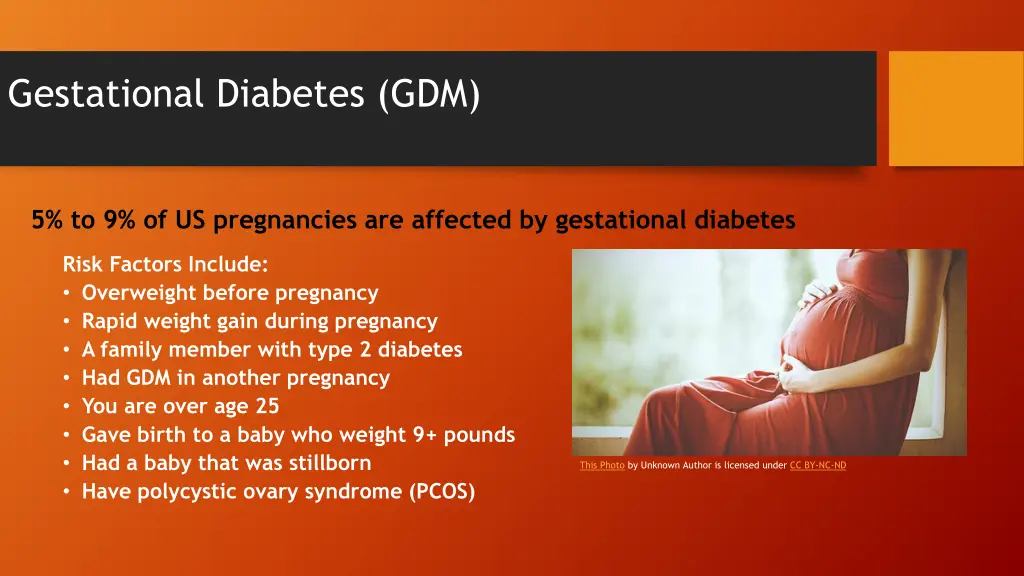 Gestational Diabetes (GDM)

5% to 9% of US pregnancies are affected by gestational diabetes

Risk Factors Include:
• Overweight before pregnancy
• Rapid weight gain during pregnancy
• A family member with type 2 diabetes
• Had GDM in another pregnancy
• You are over age 25
• Gave birth to a baby who weight 9+ pounds
• Had a baby that was stillborn
• Have polycystic ovary syndrome (PCOS)

This Photo by Unknown Author is licensed under CC BY-NC-ND